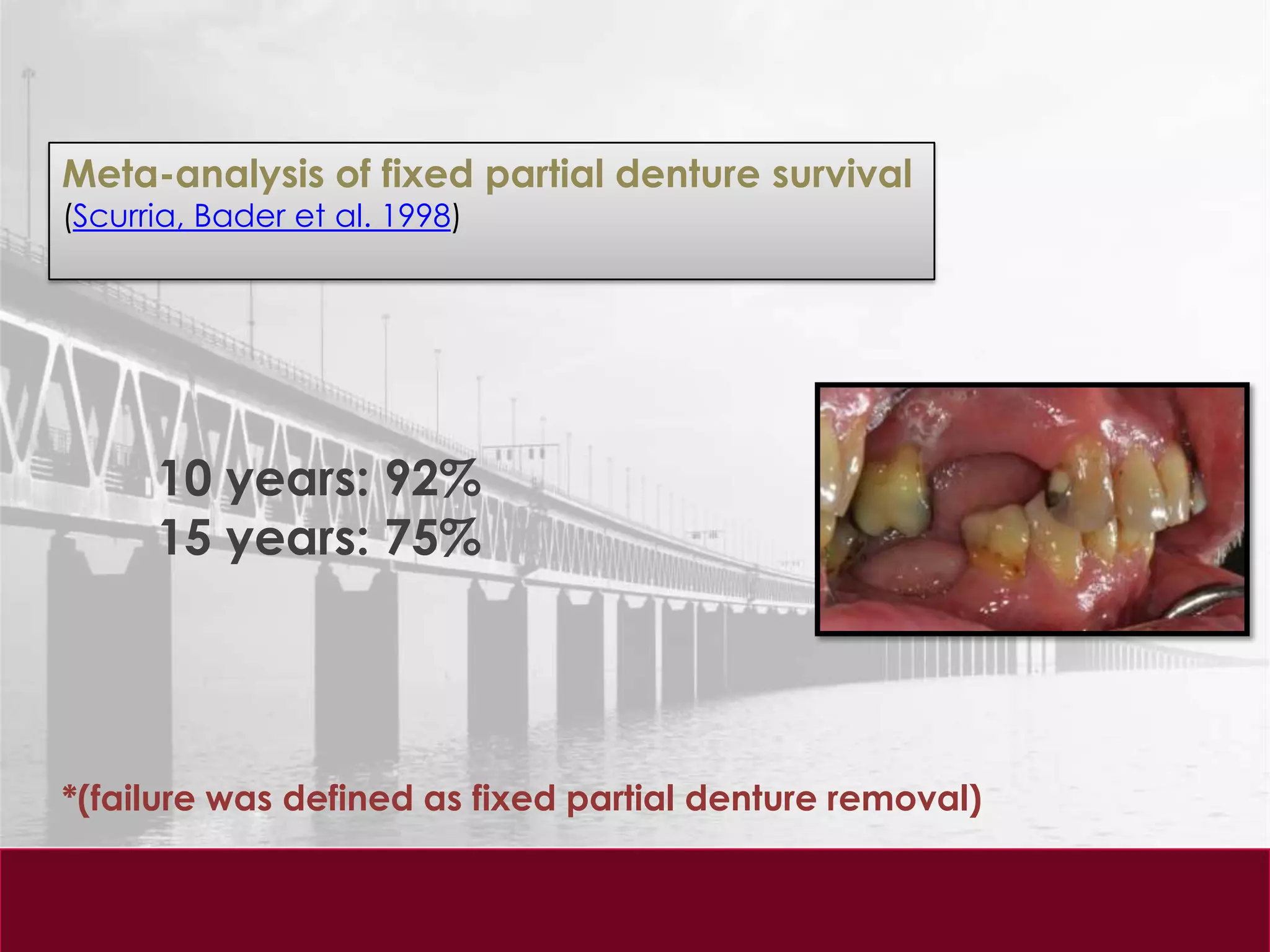 Meta-analysis of fixed partial denture survival
(Scurria, Bader et al. 1998)

10 years: 92%
15 years: 75%

*(failure was defined as fixed partial denture removal)